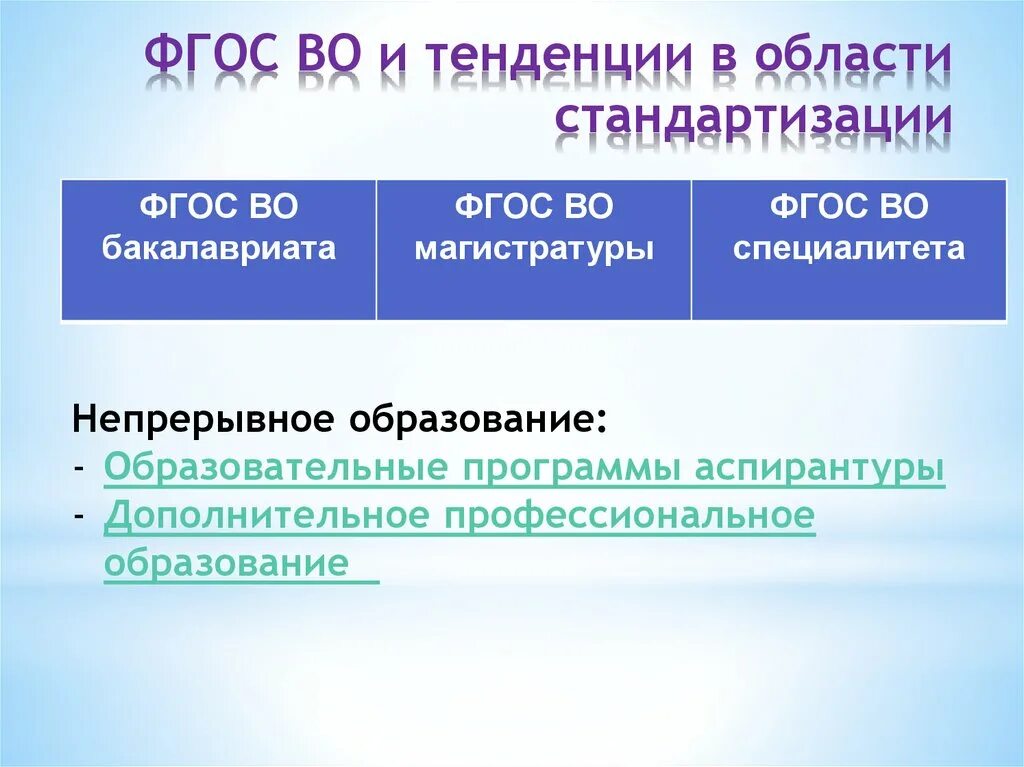 ФГОС ВО и тенденции в области стандартизации

| ФГОС ВО бакалавриата | ФГОС ВО магистратуры | ФГОС ВО специалитета |
|---|---|---|

Непрерывное образование:
- Образовательные программы аспирантуры
- Дополнительное профессиональное образование